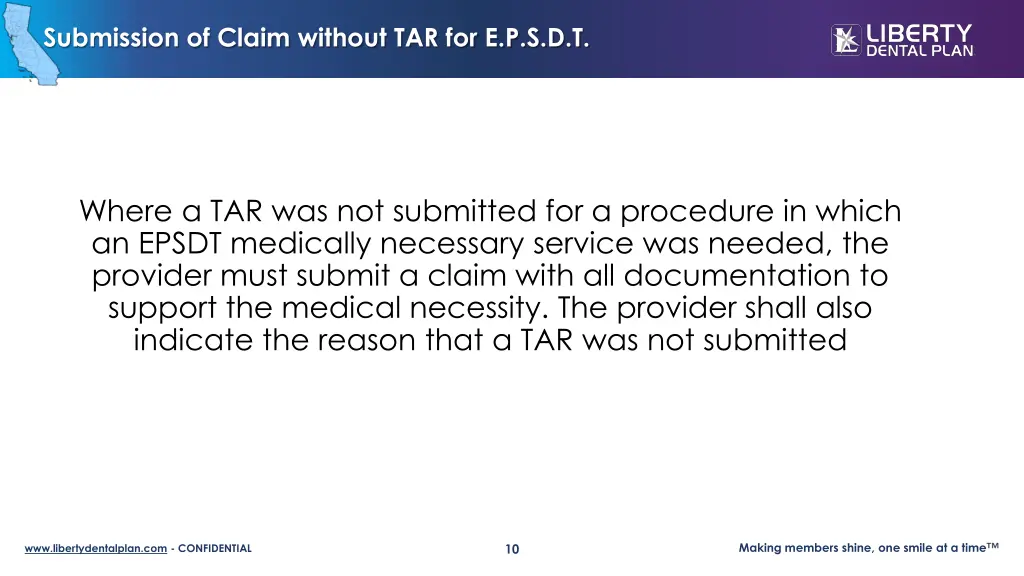 Submission of Claim without TAR for E.P.S.D.T.

LIBERTY DENTAL PLAN

Where a TAR was not submitted for a procedure in which an EPSDT medically necessary service was needed, the provider must submit a claim with all documentation to support the medical necessity. The provider shall also indicate the reason that a TAR was not submitted

www.libertydentalplan.com - CONFIDENTIAL

10

Making members shine, one smile at a time™